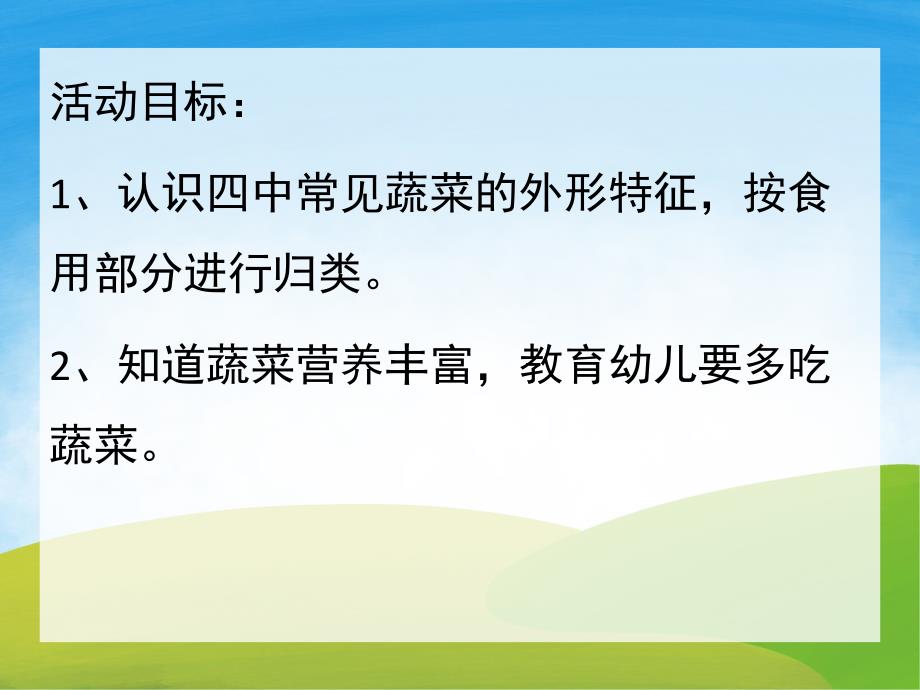 活动目标：

1、认识四中常见蔬菜的外形特征，按食用部分进行归类。

2、知道蔬菜营养丰富，教育幼儿要多吃蔬菜。